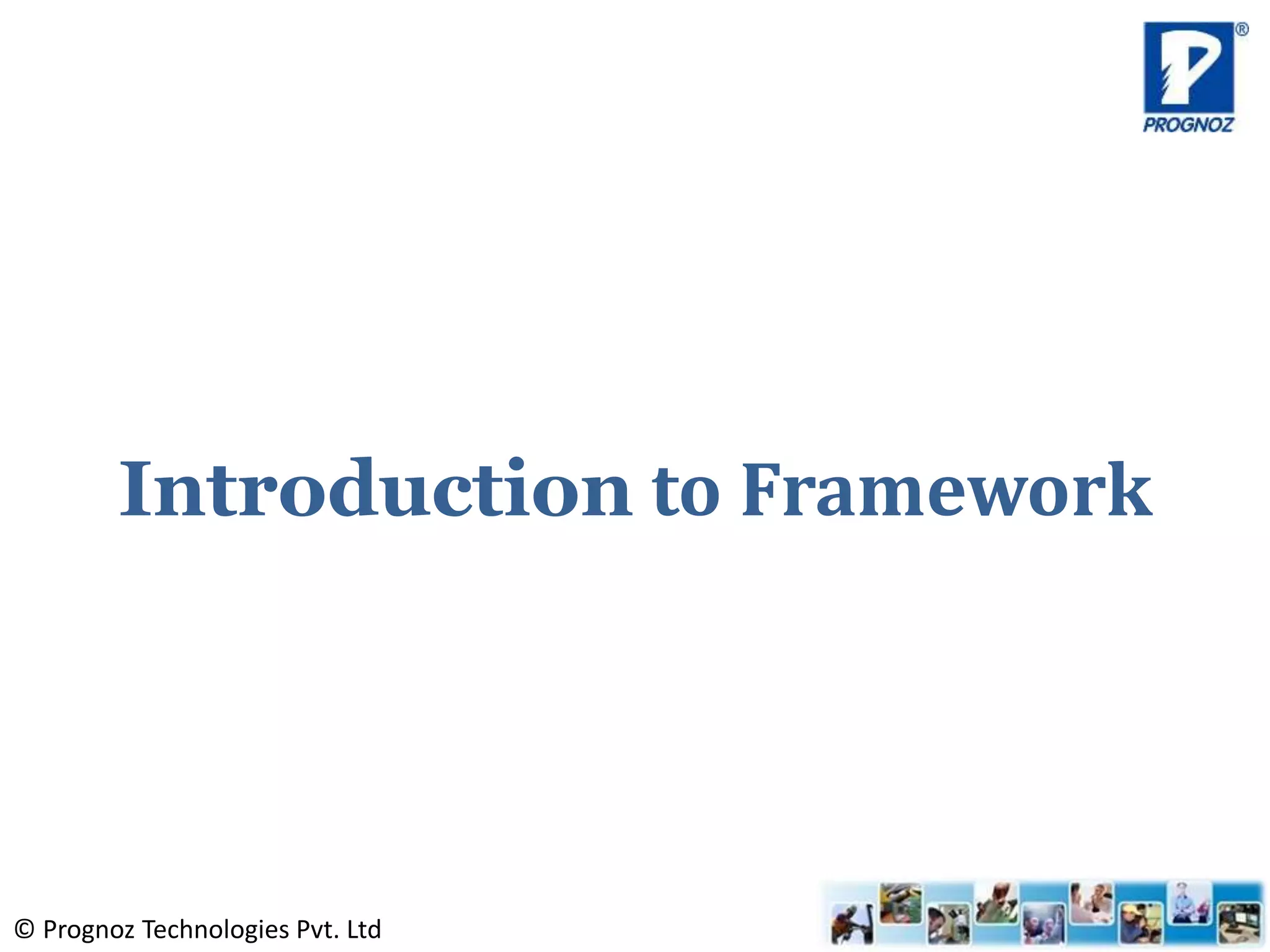 PROGNOZ

Introduction to Framework

© Prognoz Technologies Pvt. Ltd